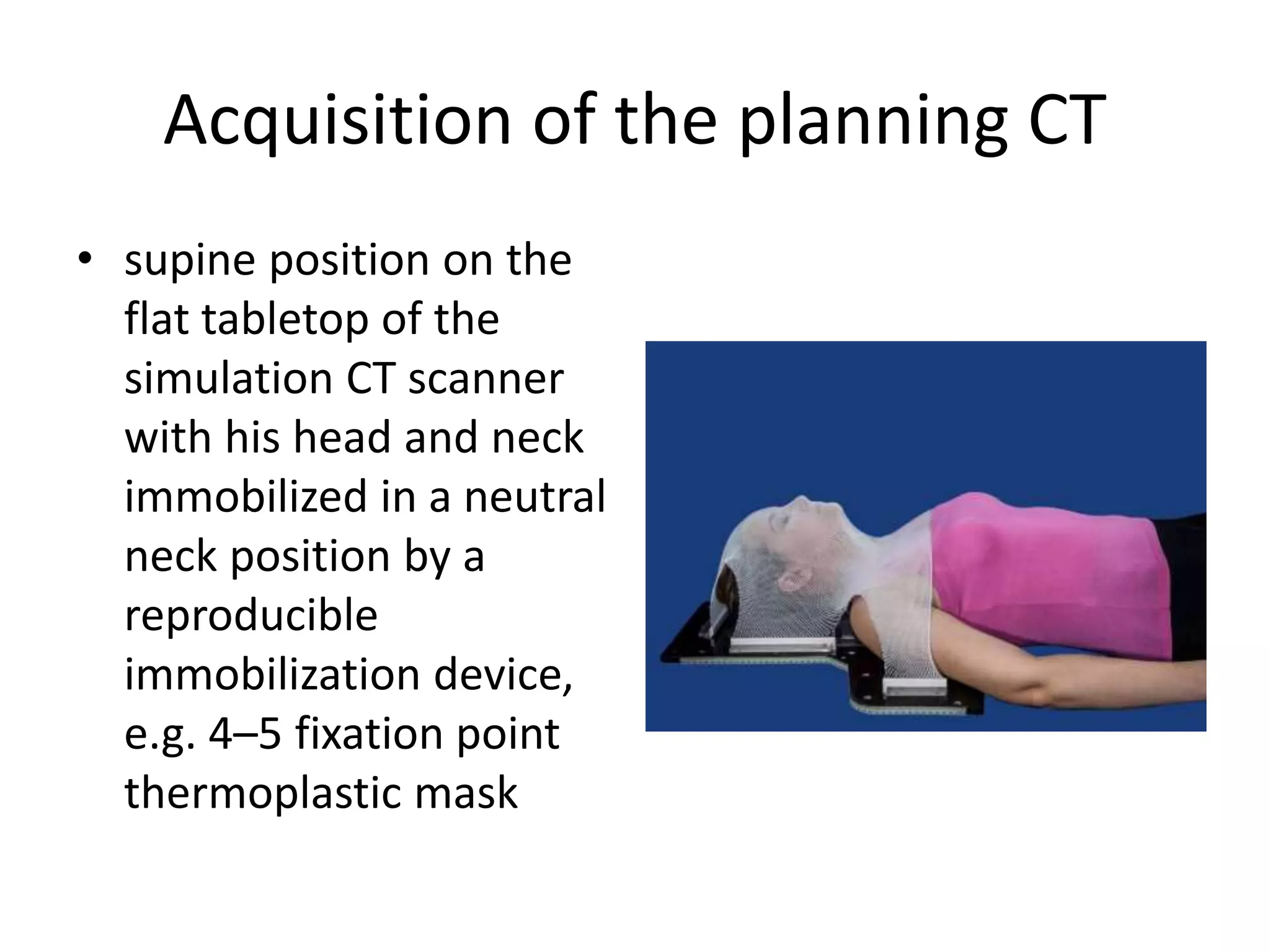 Acquisition of the planning CT

• supine position on the flat tabletop of the simulation CT scanner with his head and neck immobilized in a neutral neck position by a reproducible immobilization device, e.g. 4–5 fixation point thermoplastic mask